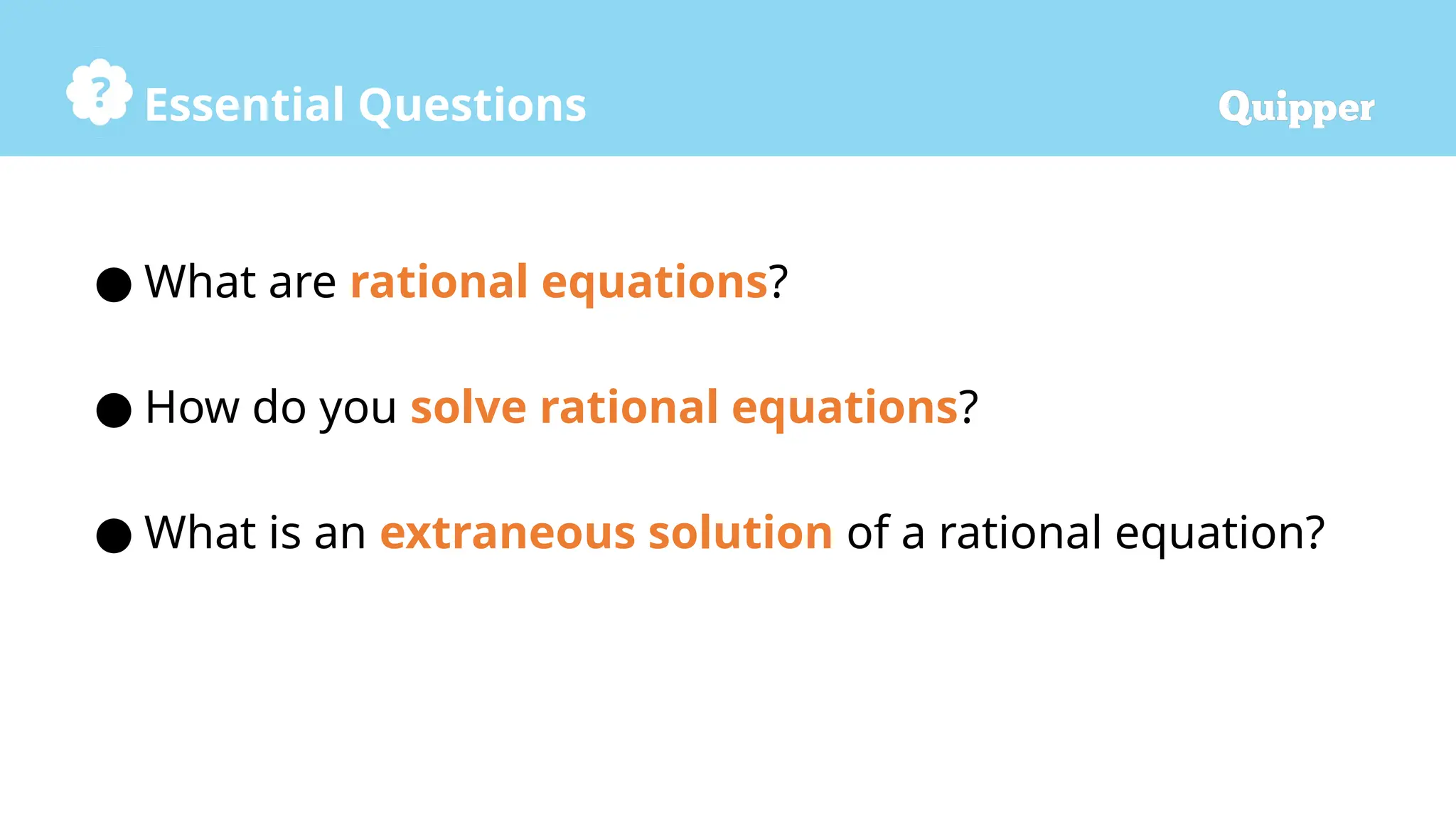 ? Essential Questions

Quipper

● What are rational equations?

● How do you solve rational equations?

● What is an extraneous solution of a rational equation?